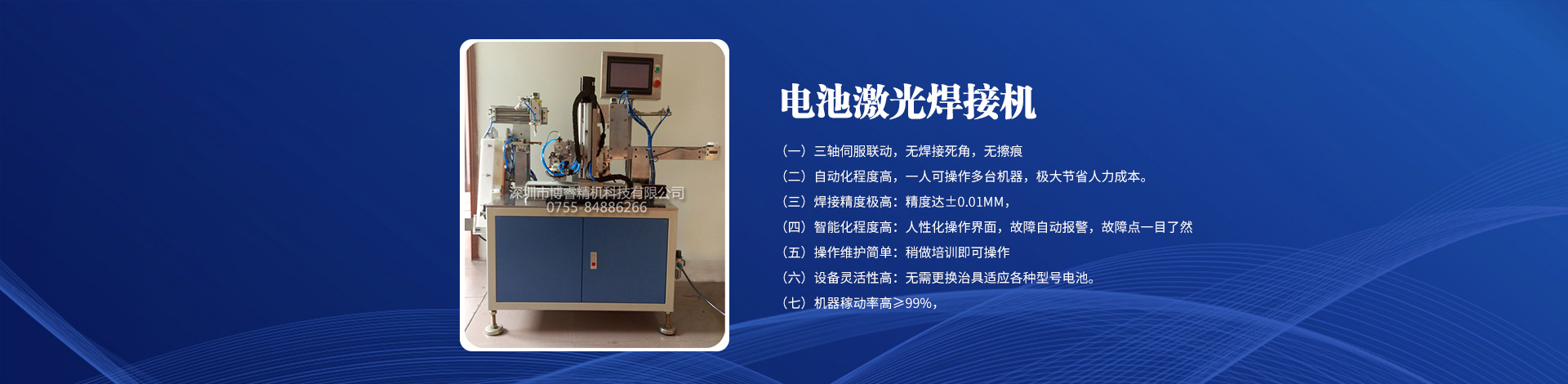 深圳市博睿精机科技有限公司
0755-84886266

电池激光焊接机

（一）三轴伺服联动，无焊接死角，无擦痕
（二）自动化程度高，一人可操作多台机器，极大节省人力成本。
（三）焊接精度极高：精度达±0.01MM，
（四）智能化程度高：人性化操作界面，故障自动报警，故障点一目了然
（五）操作维护简单：稍做培训即可操作
（六）设备灵活性高：无需更换治具适应各种型号电池。
（七）机器稼动率高≥99%，